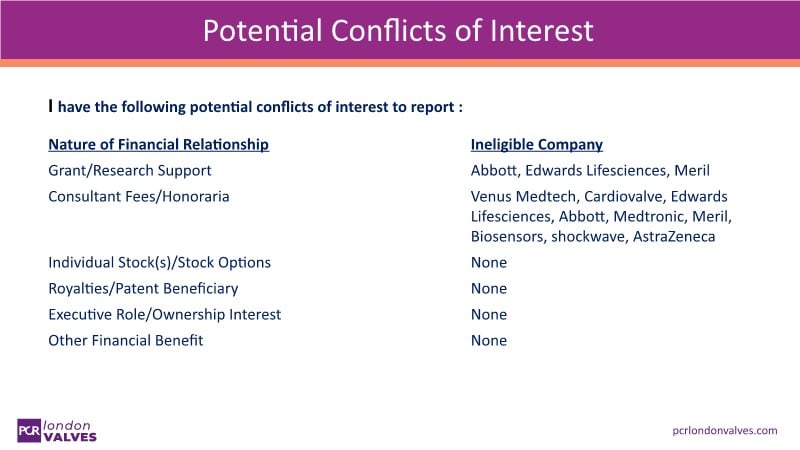 Potential Conflicts of Interest

I have the following potential conflicts of interest to report :

| Nature of Financial Relationship | Ineligible Company |
|---|---|
| Grant/Research Support | Abbott, Edwards Lifesciences, Meril |
| Consultant Fees/Honoraria | Venus Medtech, Cardiovalve, Edwards Lifesciences, Abbott, Medtronic, Meril, Biosensors, shockwave, AstraZeneca |
| Individual Stock(s)/Stock Options | None |
| Royalties/Patent Beneficiary | None |
| Executive Role/Ownership Interest | None |
| Other Financial Benefit | None |

PCR london VALVES

pcrlondonvalves.com